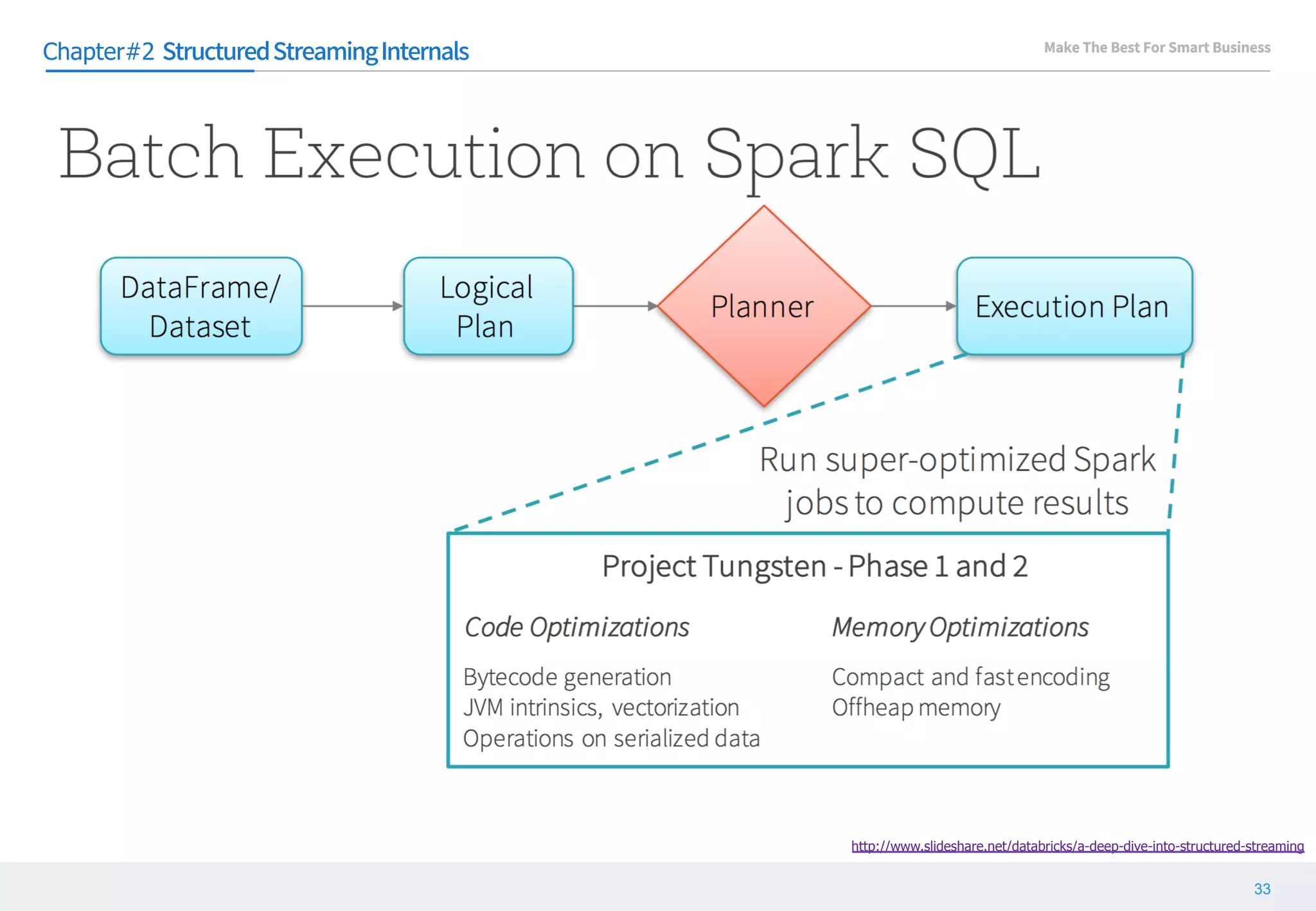 Chapter#2 Structured Streaming Internals

Make The Best For Smart Business

Batch Execution on Spark SQL

DataFrame/ Dataset

Logical Plan

Planner

Execution Plan

Run super-optimized Spark jobs to compute results

Project Tungsten - Phase 1 and 2

Code Optimizations

Bytecode generation
JVM intrinsics, vectorization
Operations on serialized data

Memory Optimizations

Compact and fast encoding
Offheap memory

http://www.slideshare.net/databricks/a-deep-dive-into-structured-streaming

33